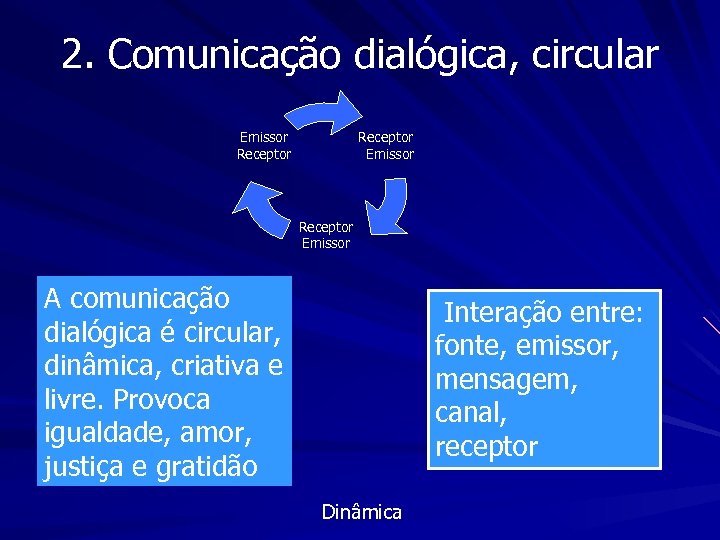 2. Comunicação dialógica, circular

Emissor
Receptor

Receptor
Emissor

Receptor
Emissor

A comunicação dialógica é circular, dinâmica, criativa e livre. Provoca igualdade, amor, justiça e gratidão

Interação entre:
fonte, emissor,
mensagem,
canal,
receptor

Dinâmica